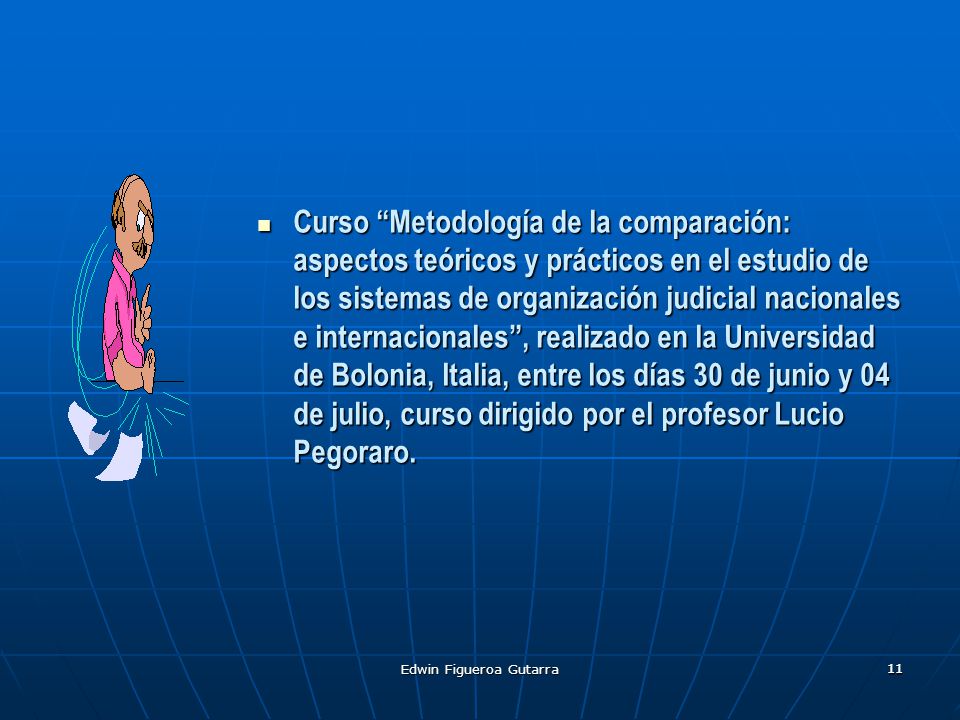 Curso “Metodología de la comparación: aspectos teóricos y prácticos en el estudio de los sistemas de organización judicial nacionales e internacionales”, realizado en la Universidad de Bolonia, Italia, entre los días 30 de junio y 04 de julio, curso dirigido por el profesor Lucio Pegoraro.

Edwin Figueroa Gutarra

11